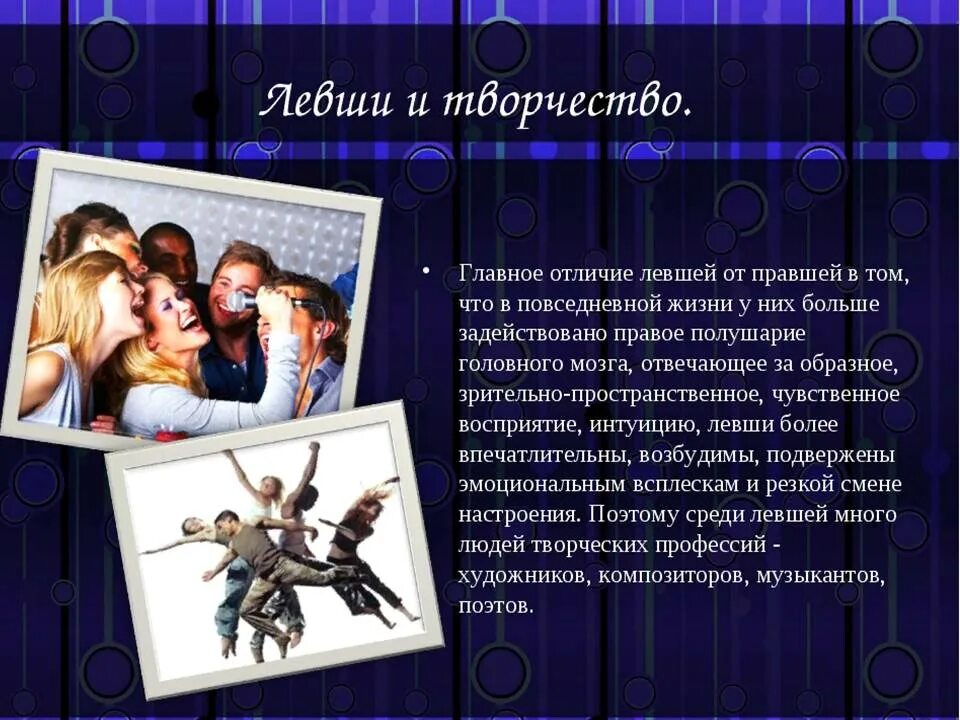 Левши и творчество.

• Главное отличие левшей от правшей в том, что в повседневной жизни у них больше задействовано правое полушарие головного мозга, отвечающее за образное, зрительно-пространственное, чувственное восприятие, интуицию, левши более впечатлительны, возбудимы, подвержены эмоциональным всплескам и резкой смене настроения. Поэтому среди левшей много людей творческих профессий - художников, композиторов, музыкантов, поэтов.